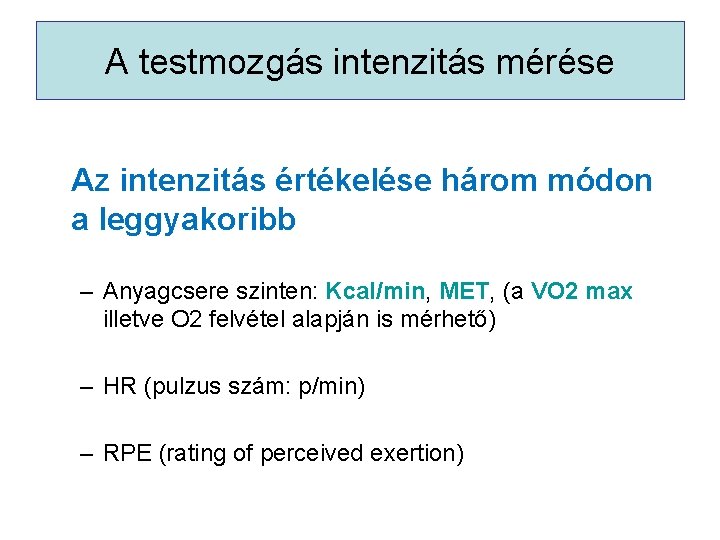 A testmozgás intenzitás mérése

Az intenzitás értékelése három módon a leggyakoribb

– Anyagcsere szinten: Kcal/min, MET, (a VO2 max illetve O2 felvétel alapján is mérhető)

– HR (pulzus szám: p/min)

– RPE (rating of perceived exertion)